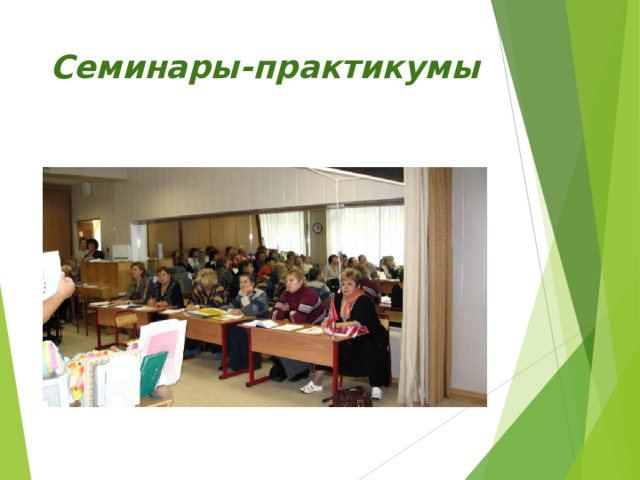 Семинары-практикумы